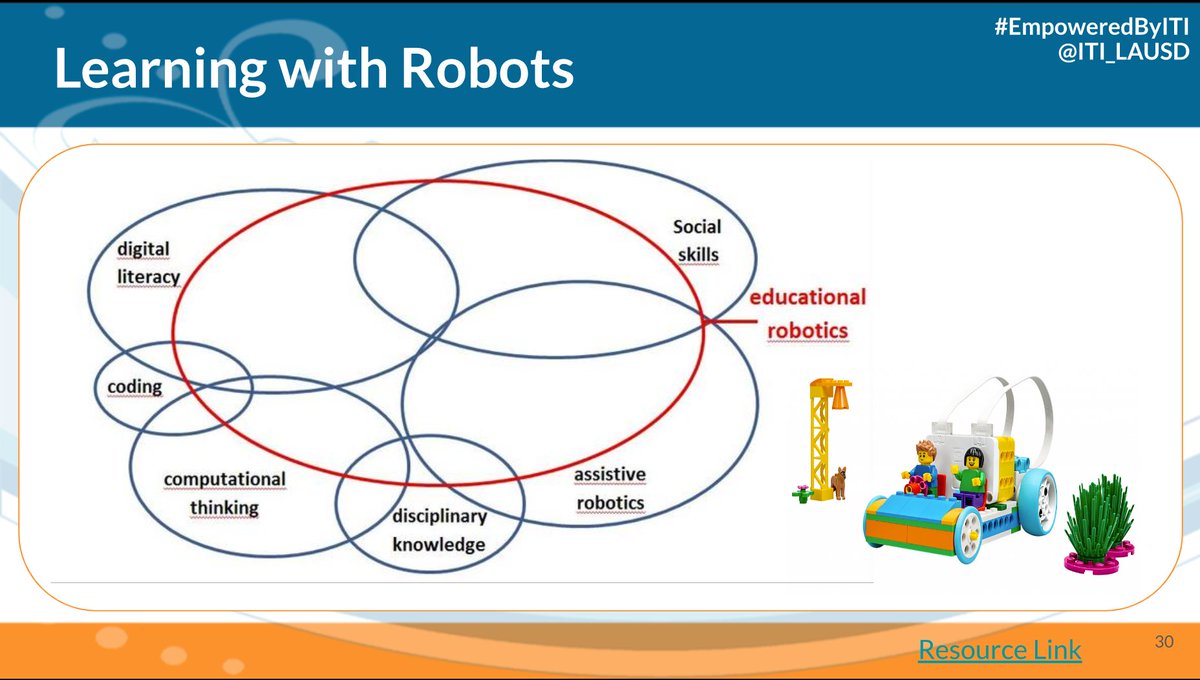 Learning with Robots

#EmpoweredByITI
@ITI_LAUSD

digital literacy

Social skills

educational robotics

coding

computational thinking

disciplinary knowledge

assistive robotics

Resource Link

30